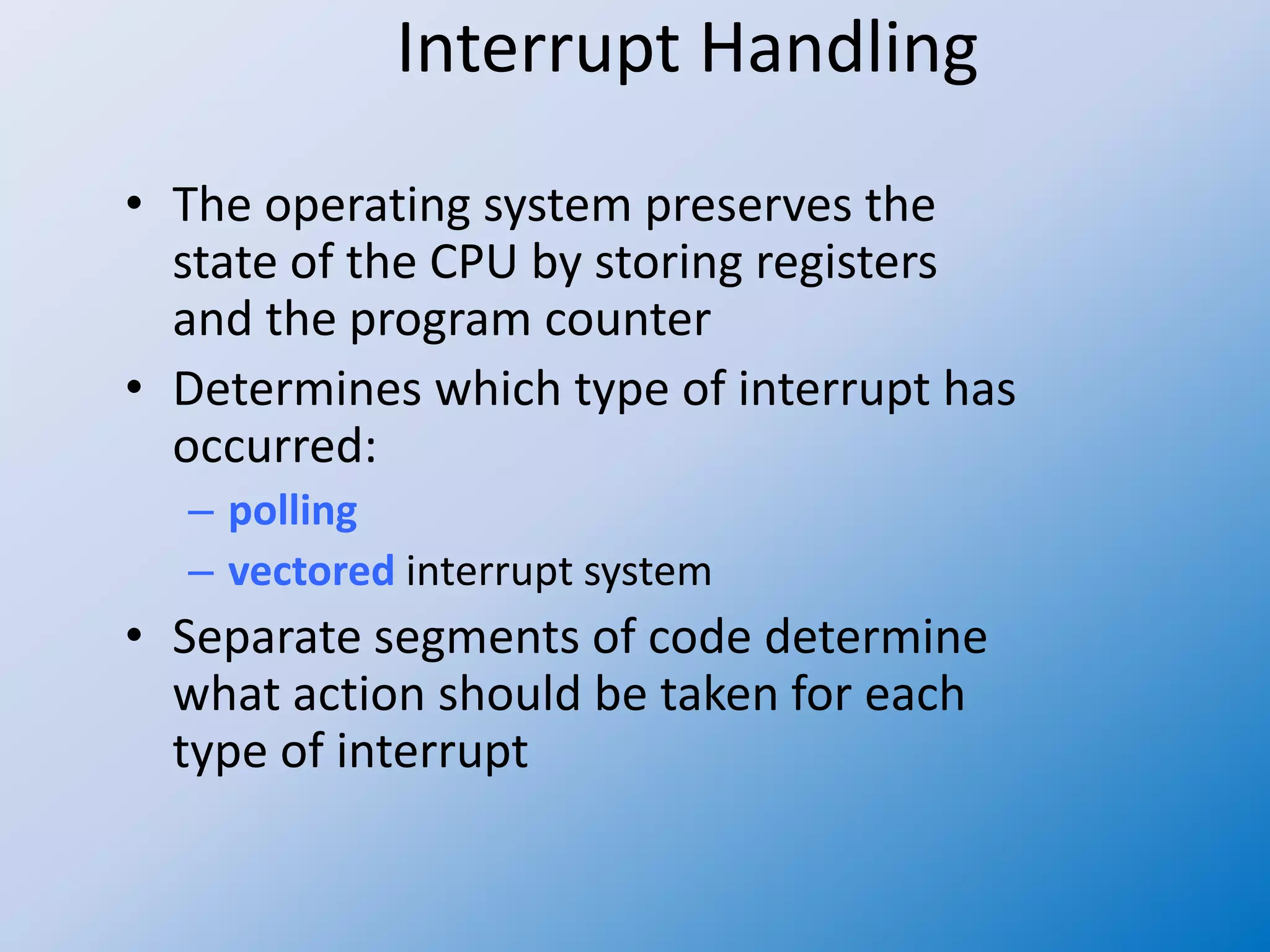 Interrupt Handling

• The operating system preserves the state of the CPU by storing registers and the program counter

• Determines which type of interrupt has occurred:
– polling
– vectored interrupt system

• Separate segments of code determine what action should be taken for each type of interrupt